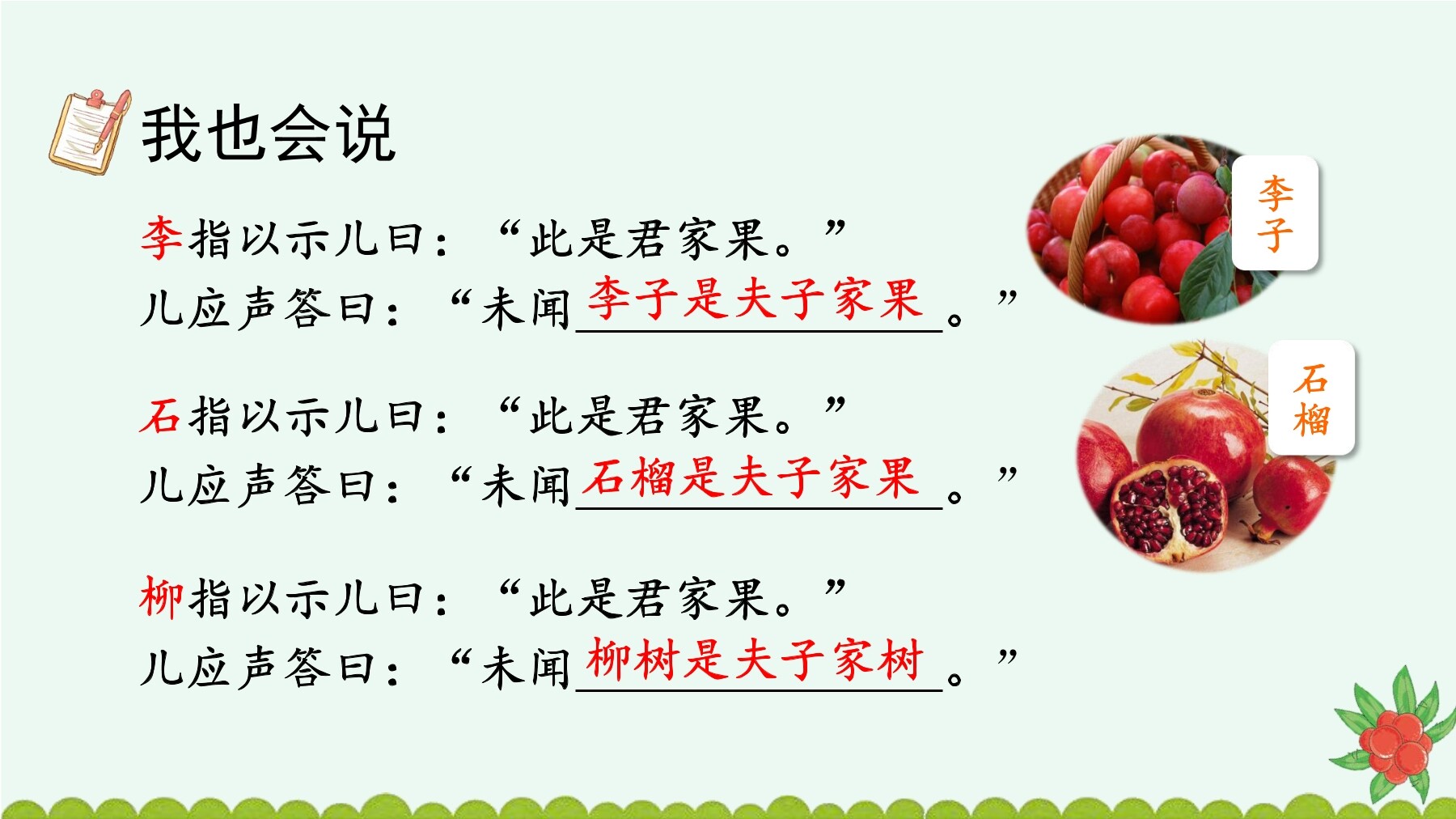 我也会说

李指以示儿曰：“此是君家果。”
儿应声答曰：“未闻李子是夫子家果。”

石指以示儿曰：“此是君家果。”
儿应声答曰：“未闻石榴是夫子家果。”

柳指以示儿曰：“此是君家果。”
儿应声答曰：“未闻柳树是夫子家树。”

李子

石榴